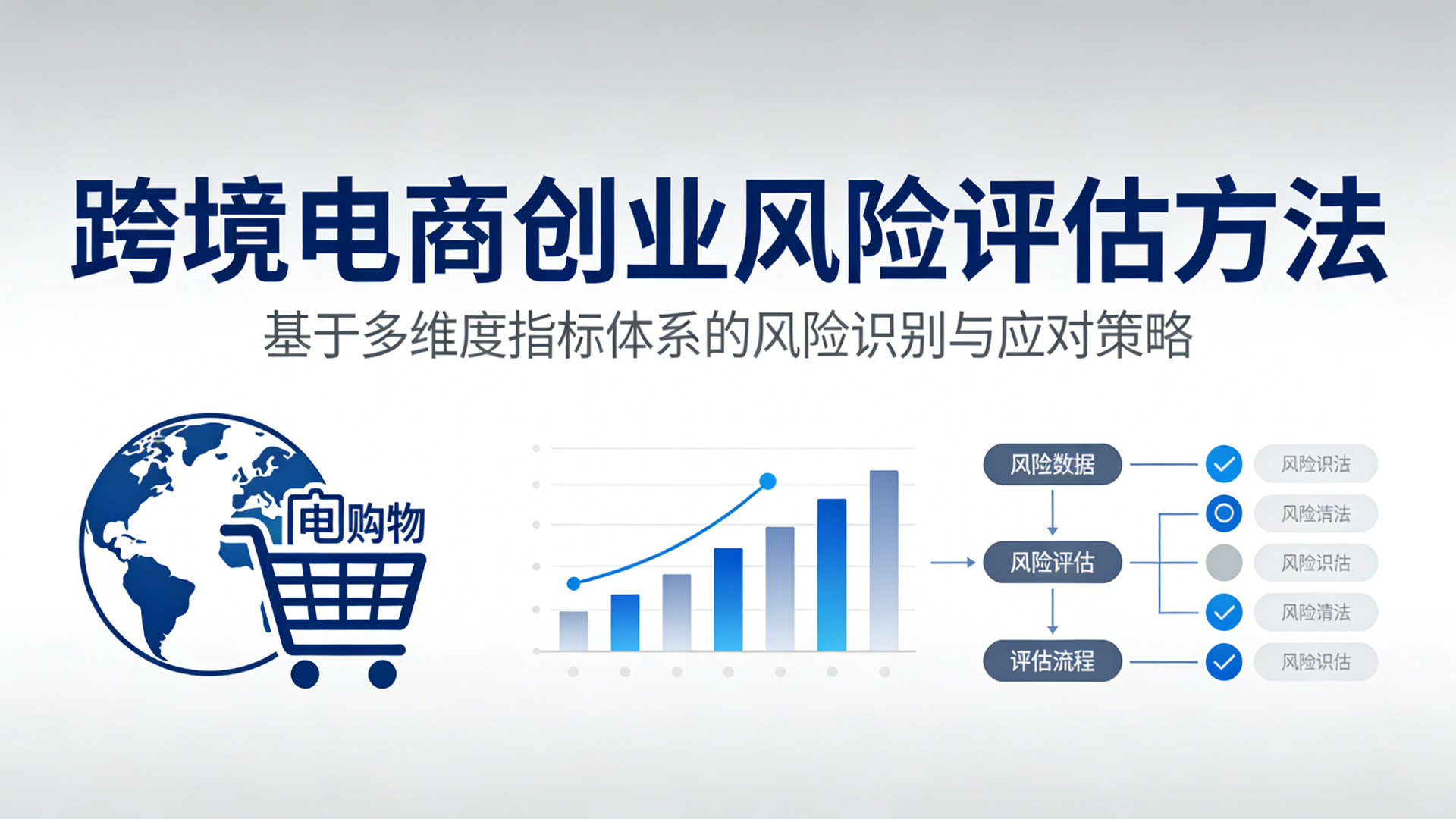 跨境电商创业风险评估方法

基于多维度指标体系的风险识别与应对策略

电购物

风险数据

风险评估

评估流程

风险识法

风险清法

风险识估

风险清法

风险识估